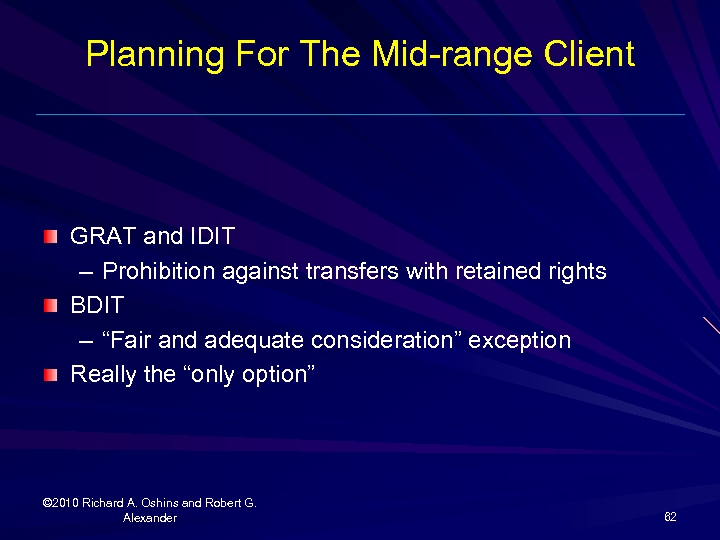 Planning For The Mid-range Client

GRAT and IDIT
– Prohibition against transfers with retained rights
BDIT
– “Fair and adequate consideration” exception
Really the “only option”

©2010 Richard A. Oshins and Robert G. Alexander

62